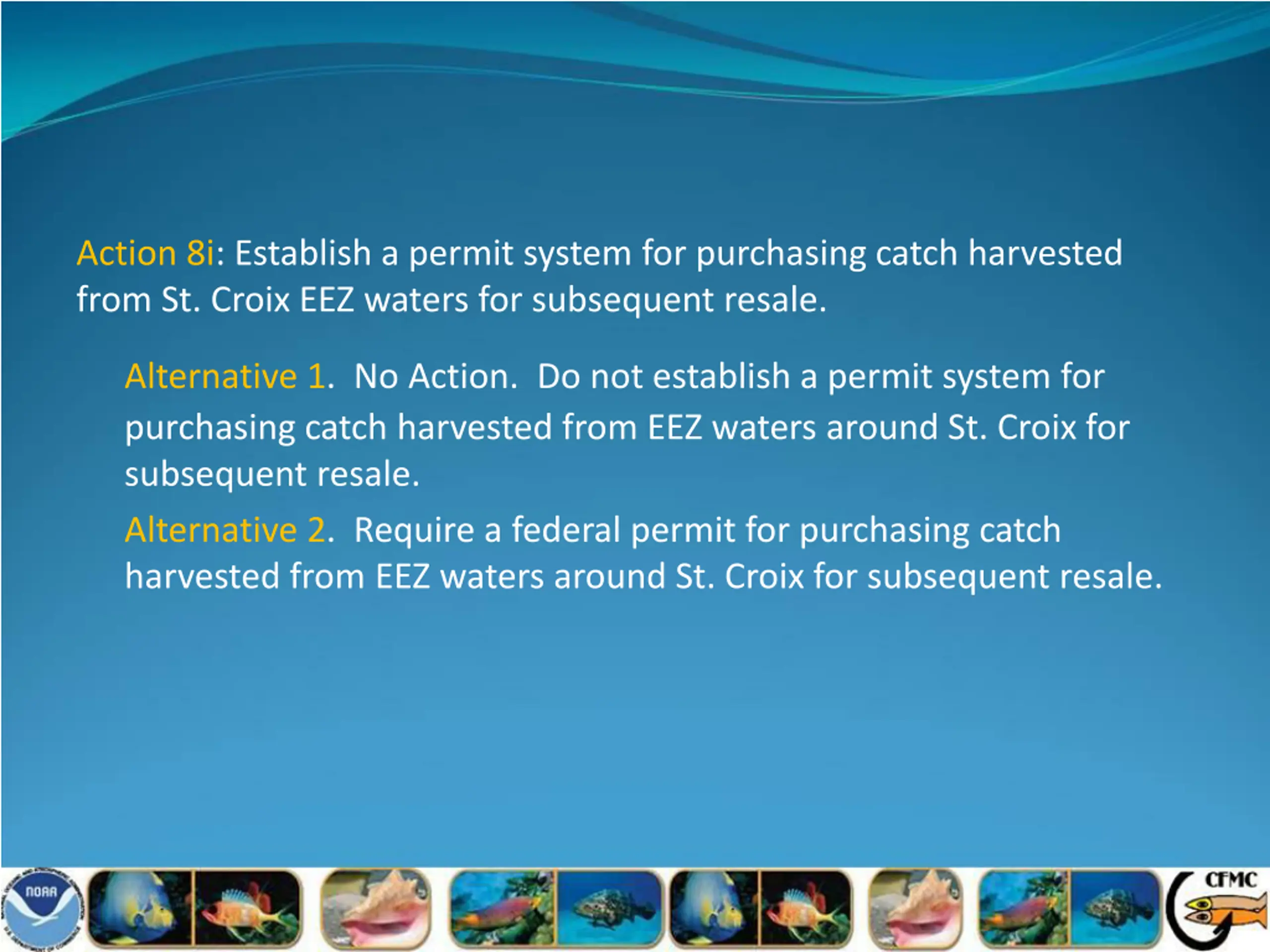 Action 8i: Establish a permit system for purchasing catch harvested from St. Croix EEZ waters for subsequent resale.

Alternative 1. No Action. Do not establish a permit system for purchasing catch harvested from EEZ waters around St. Croix for subsequent resale.

Alternative 2. Require a federal permit for purchasing catch harvested from EEZ waters around St. Croix for subsequent resale.

NOAA

CFMC